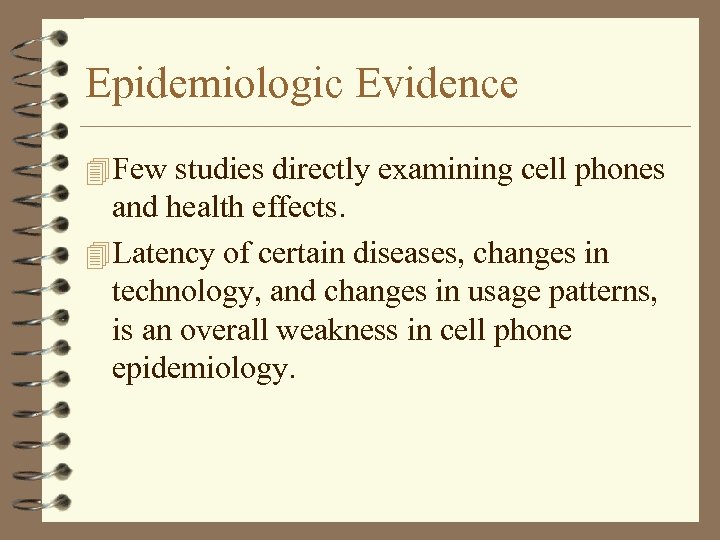 Epidemiologic Evidence

Few studies directly examining cell phones and health effects.

Latency of certain diseases, changes in technology, and changes in usage patterns, is an overall weakness in cell phone epidemiology.